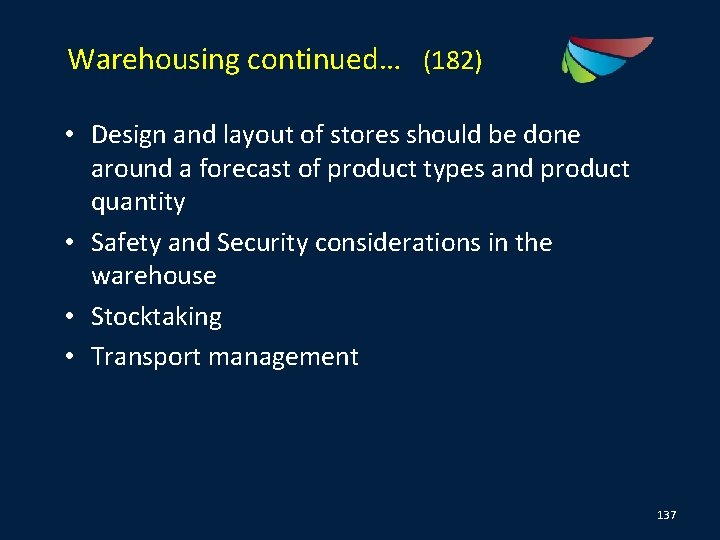 Warehousing continued… (182)

• Design and layout of stores should be done around a forecast of product types and product quantity
• Safety and Security considerations in the warehouse
• Stocktaking
• Transport management

137